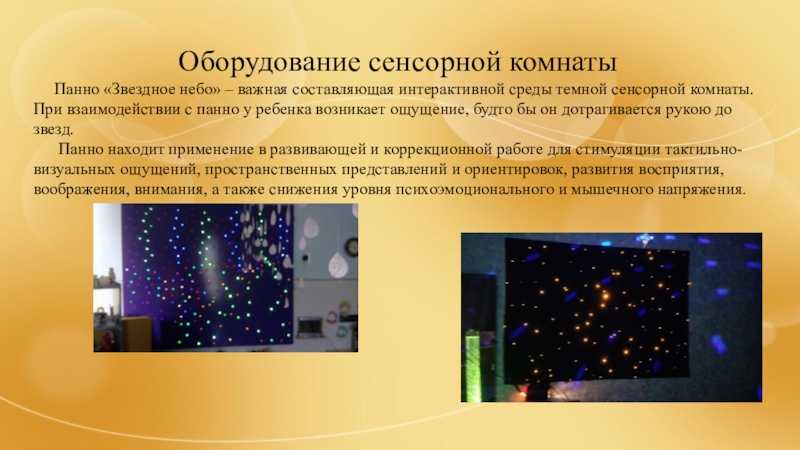 Оборудование сенсорной комнаты

Панно «Звездное небо» – важная составляющая интерактивной среды темной сенсорной комнаты. При взаимодействии с панно у ребенка возникает ощущение, будто бы он дотрагивается рукою до звезд.

Панно находит применение в развивающей и коррекционной работе для стимуляции тактильно-визуальных ощущений, пространственных представлений и ориентировок, развития восприятия, воображения, внимания, а также снижения уровня психоэмоционального и мышечного напряжения.